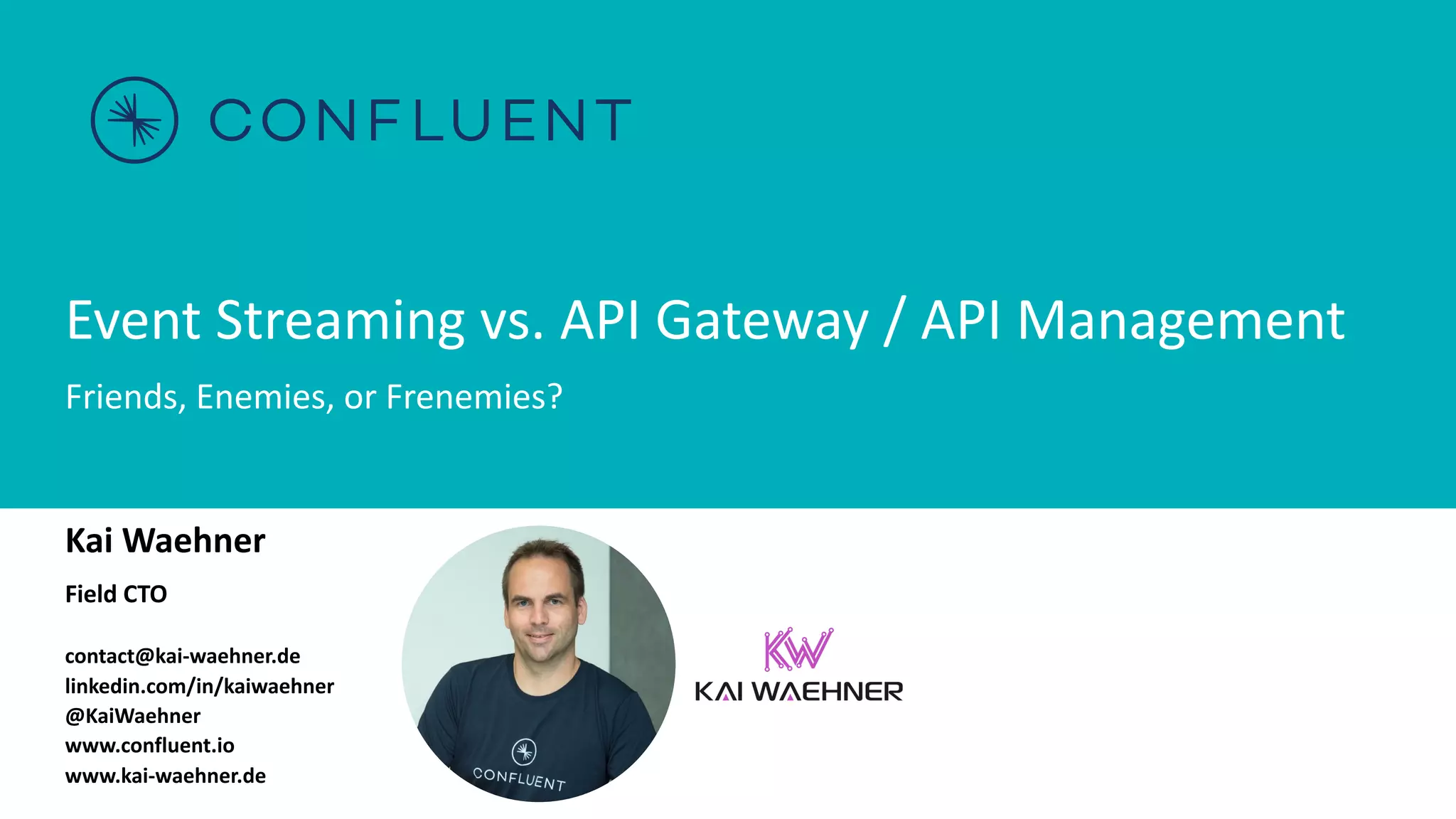 CONFLUENT

Event Streaming vs. API Gateway / API Management

Friends, Enemies, or Frenemies?

Kai Waehner

Field CTO

contact@kai-waehner.de
linkedin.com/in/kaiwaehner
@KaiWaehner
www.confluent.io
www.kai-waehner.de

CONFLUENT

KW
KAI WAEHNER